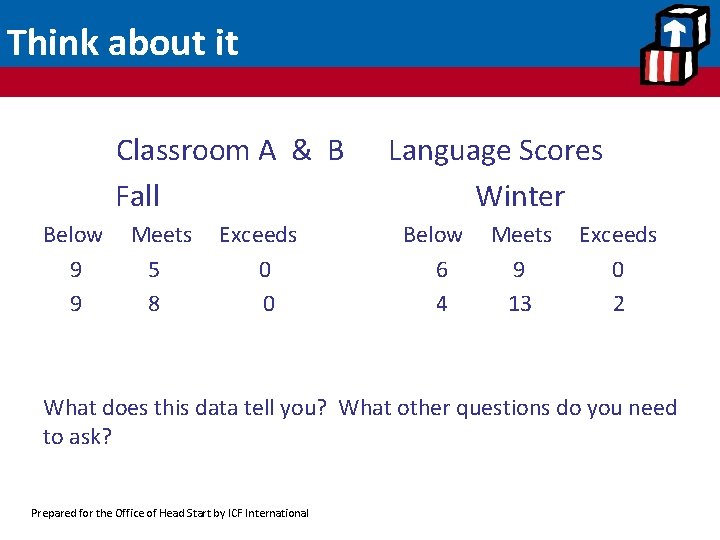 Think about it

Classroom A & B Language Scores

Fall

| Below | Meets | Exceeds |
|---|---|---|
| 9 | 5 | 0 |
| 9 | 8 | 0 |

Winter

| Below | Meets | Exceeds |
|---|---|---|
| 6 | 9 | 0 |
| 4 | 13 | 2 |

What does this data tell you? What other questions do you need to ask?

Prepared for the Office of Head Start by ICF International